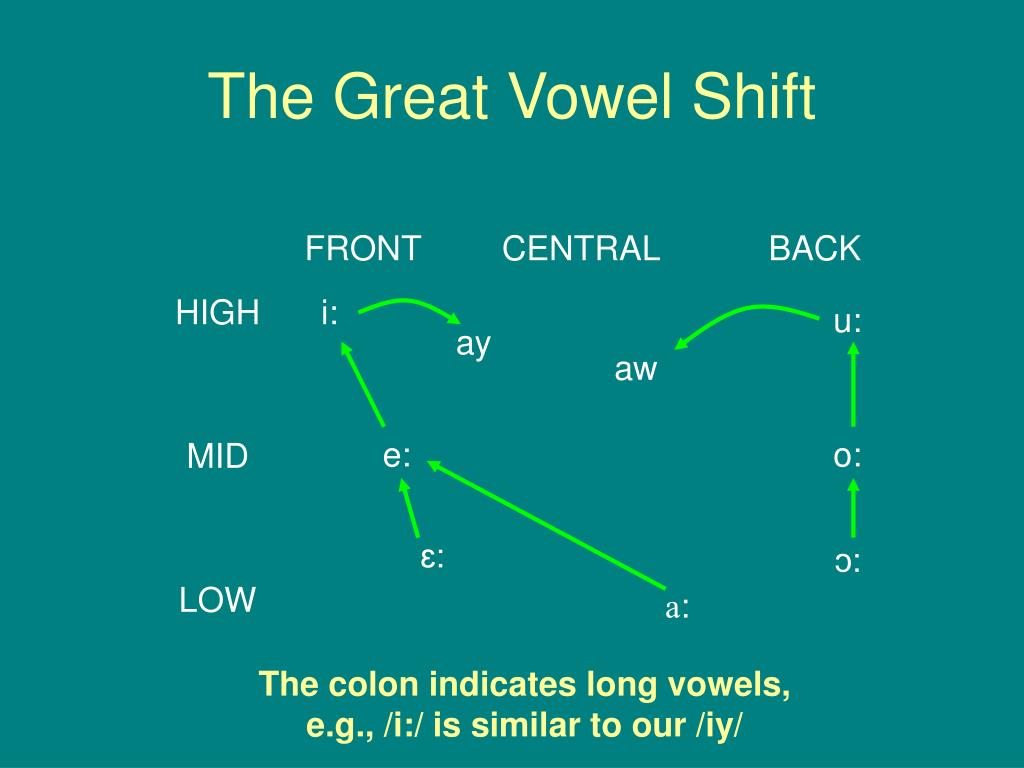 The Great Vowel Shift

FRONT CENTRAL BACK

HIGH i: ay aw u:

MID e: o:

ɛ: ɔ:

LOW a:

The colon indicates long vowels, e.g., /i:/ is similar to our /iy/